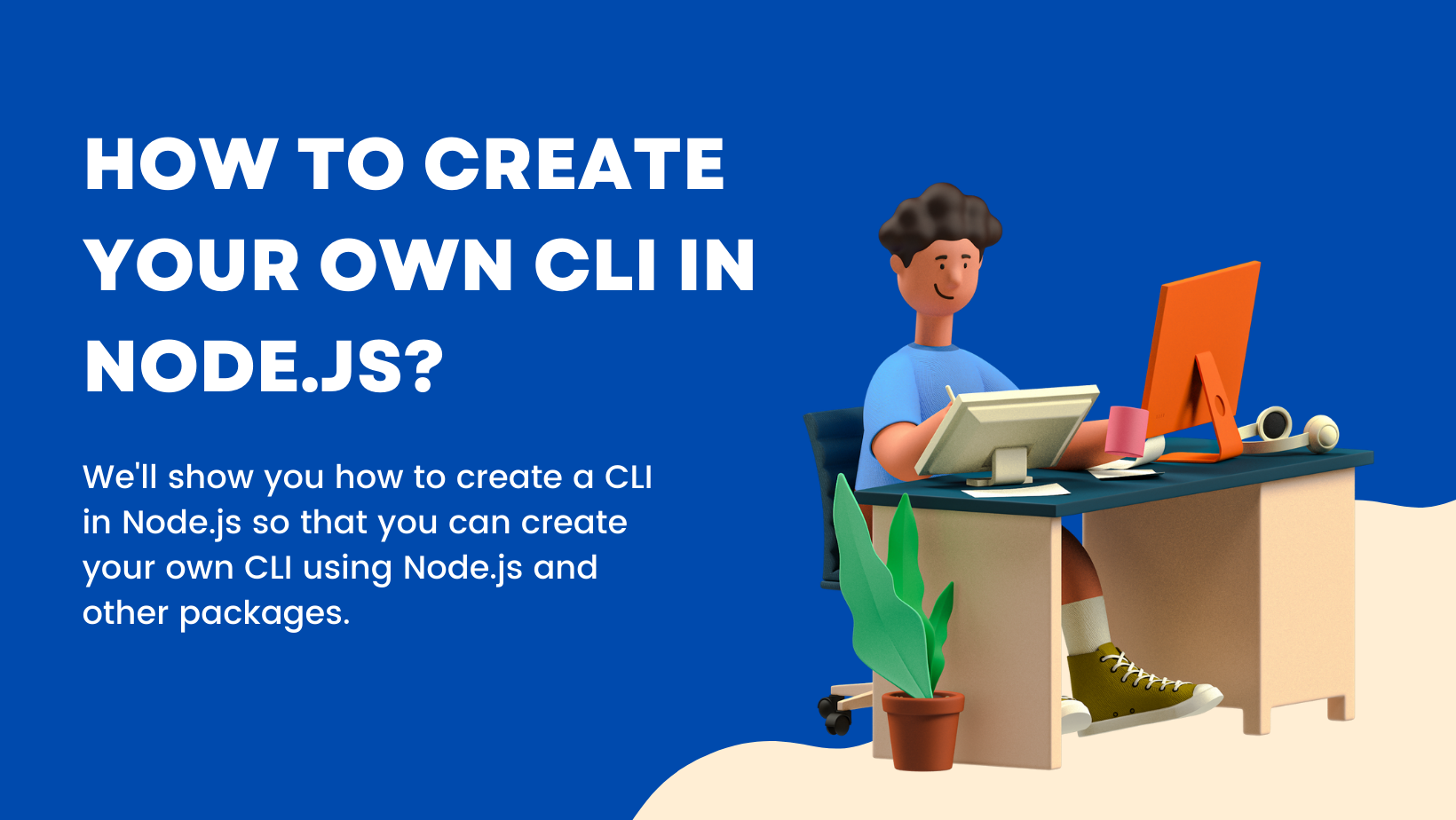 HOW TO CREATE YOUR OWN CLI IN NODE.JS?

We'll show you how to create a CLI in Node.js so that you can create your own CLI using Node.js and other packages.